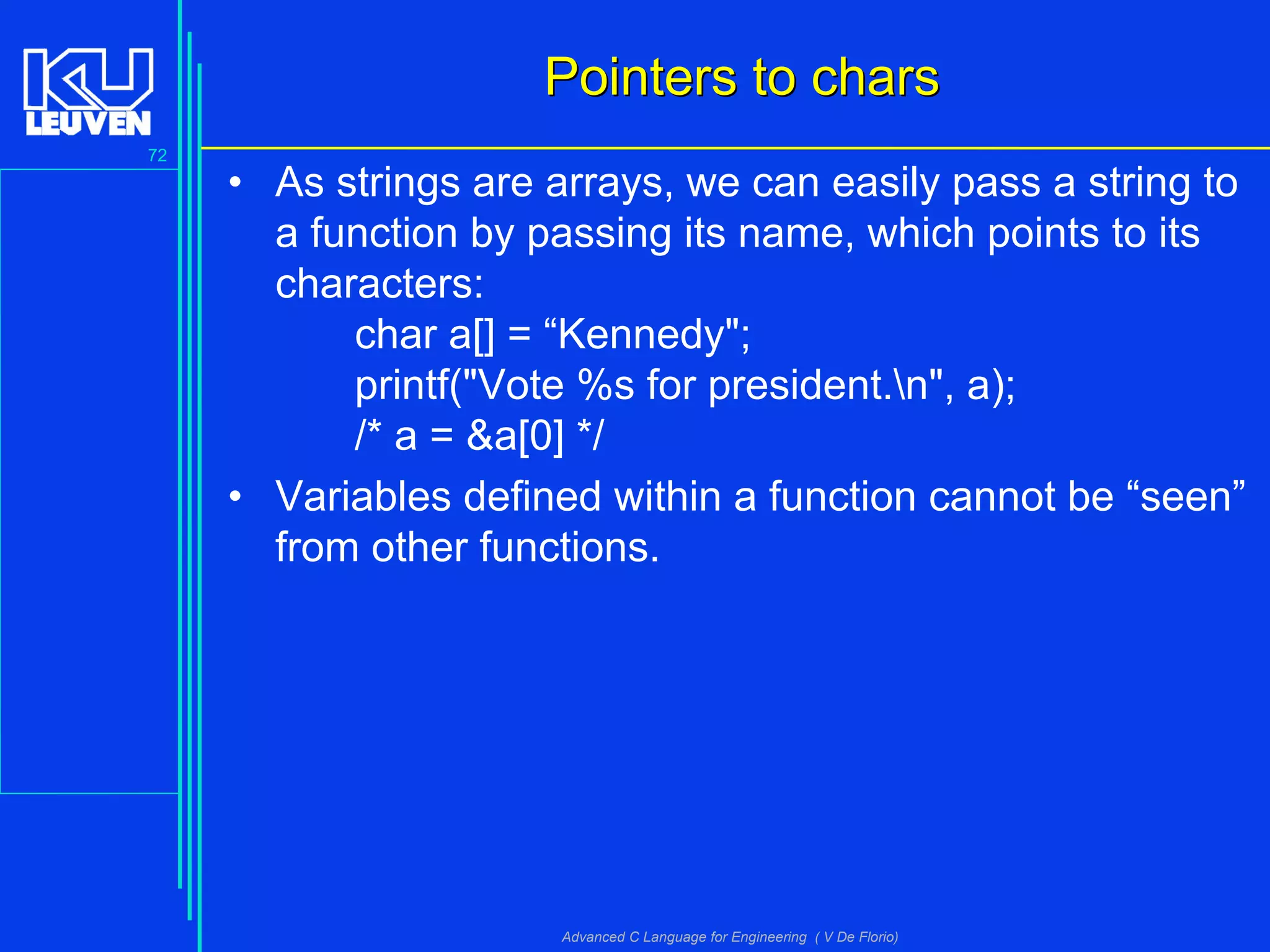 KU LEUVEN

72

Pointers to chars

• As strings are arrays, we can easily pass a string to a function by passing its name, which points to its characters:

char a[] = “Kennedy";
printf("Vote %s for president.\n", a);
/* a = &a[0] */

• Variables defined within a function cannot be “seen” from other functions.

Advanced C Language for Engineering ( V De Florio)